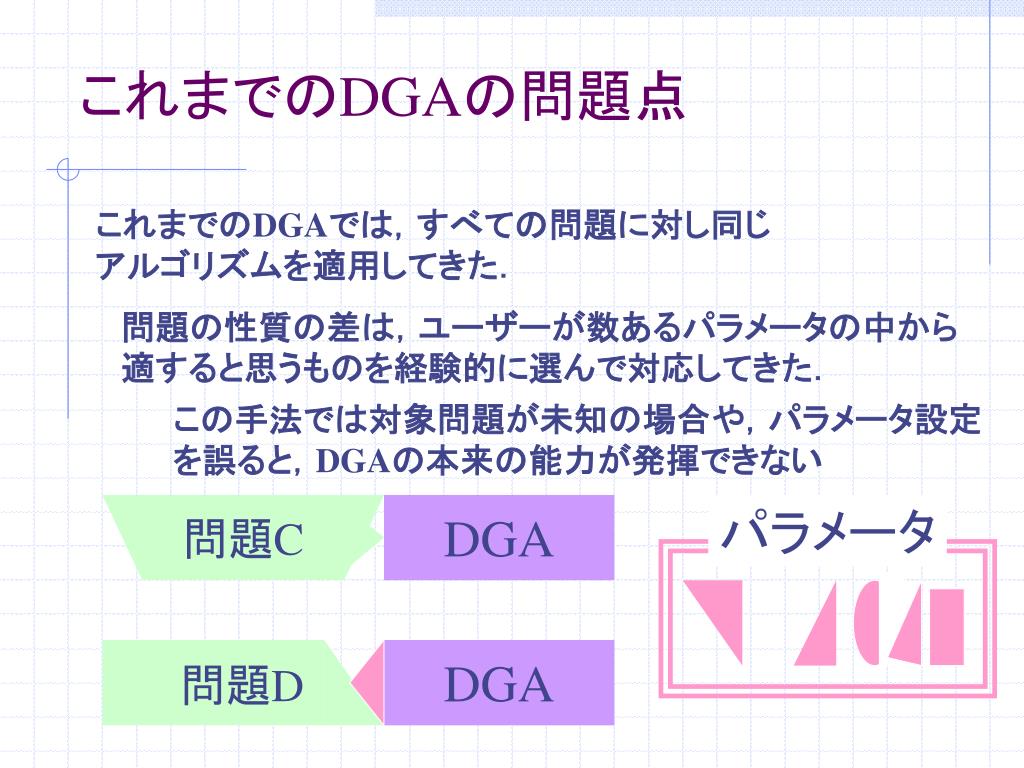 これまでのDGAの問題点

これまでのDGAでは，すべての問題に対し同じアルゴリズムを適用してきた．

問題の性質の差は，ユーザーが数あるパラメータの中から適すると思うものを経験的に選んで対応してきた．

この手法では対象問題が未知の場合や，パラメータ設定を誤ると，DGAの本来の能力が発揮できない

問題C

DGA

パラメータ

問題D

DGA